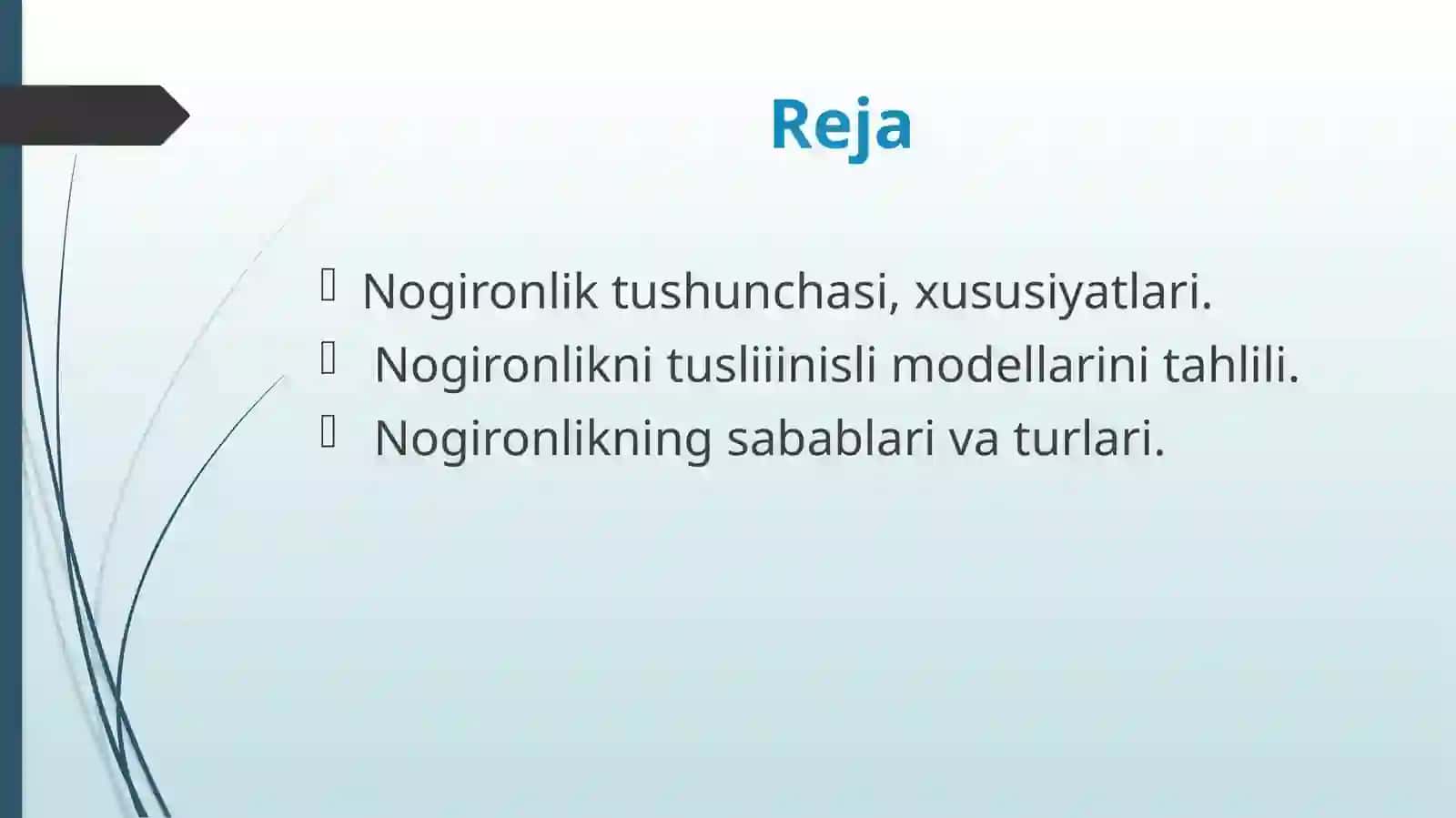 Reja

Nogironlik tushunchasi, xususiyatlari.
Nogironlikni tusliiinisli modellarini tahlili.
Nogironlikning sabablari va turlari.